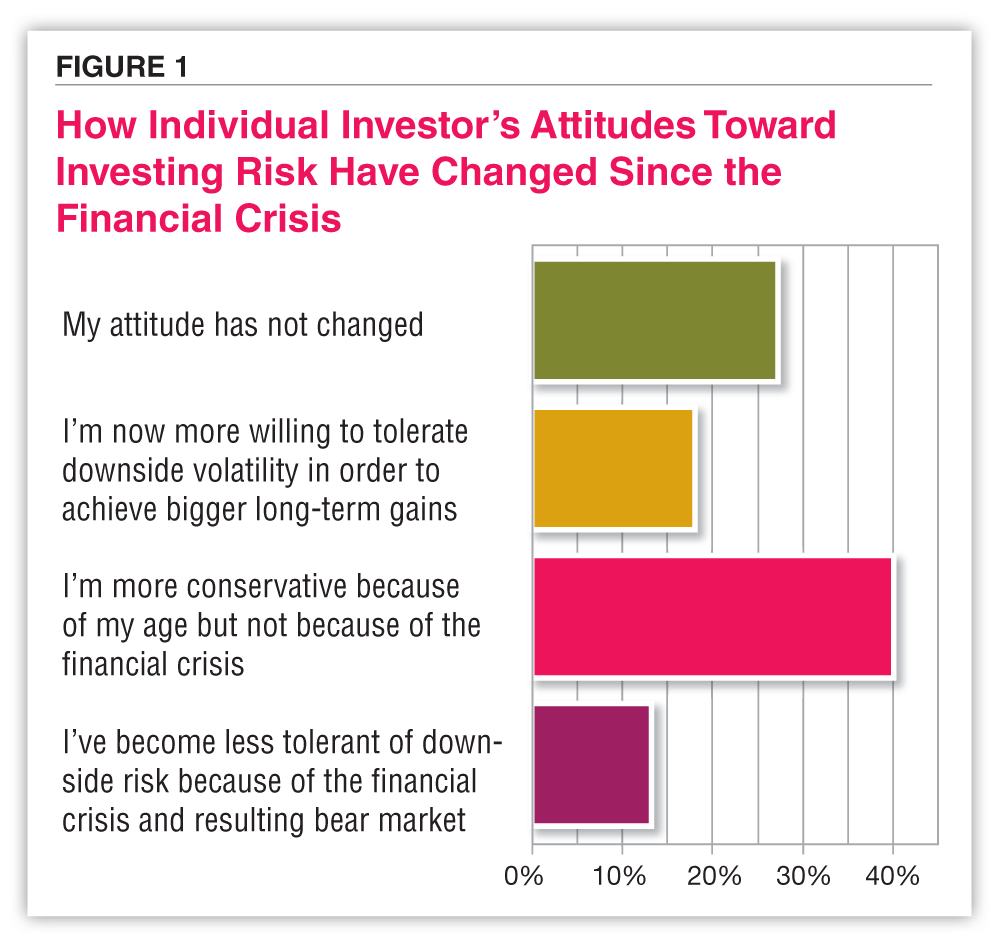 FIGURE 1

How Individual Investor's Attitudes Toward Investing Risk Have Changed Since the Financial Crisis

My attitude has not changed

I'm now more willing to tolerate downside volatility in order to achieve bigger long-term gains

I'm more conservative because of my age but not because of the financial crisis

I've become less tolerant of downside risk because of the financial crisis and resulting bear market

0% 10% 20% 30% 40%